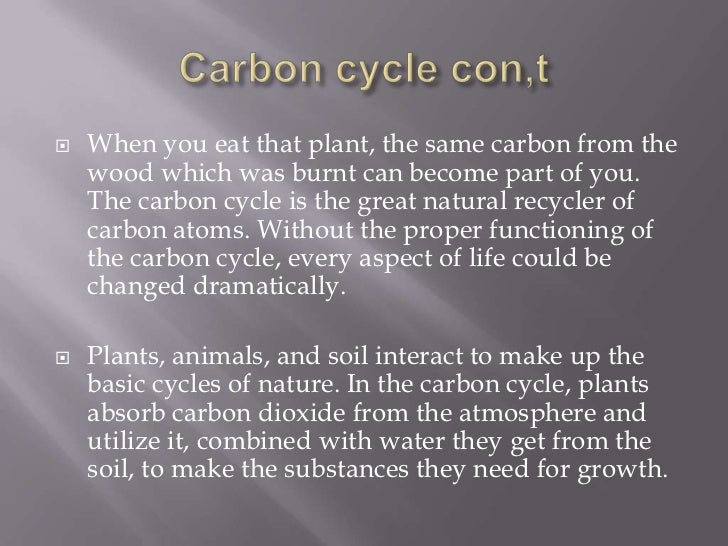 Carbon cycle con,t

When you eat that plant, the same carbon from the wood which was burnt can become part of you. The carbon cycle is the great natural recycler of carbon atoms. Without the proper functioning of the carbon cycle, every aspect of life could be changed dramatically.

Plants, animals, and soil interact to make up the basic cycles of nature. In the carbon cycle, plants absorb carbon dioxide from the atmosphere and utilize it, combined with water they get from the soil, to make the substances they need for growth.